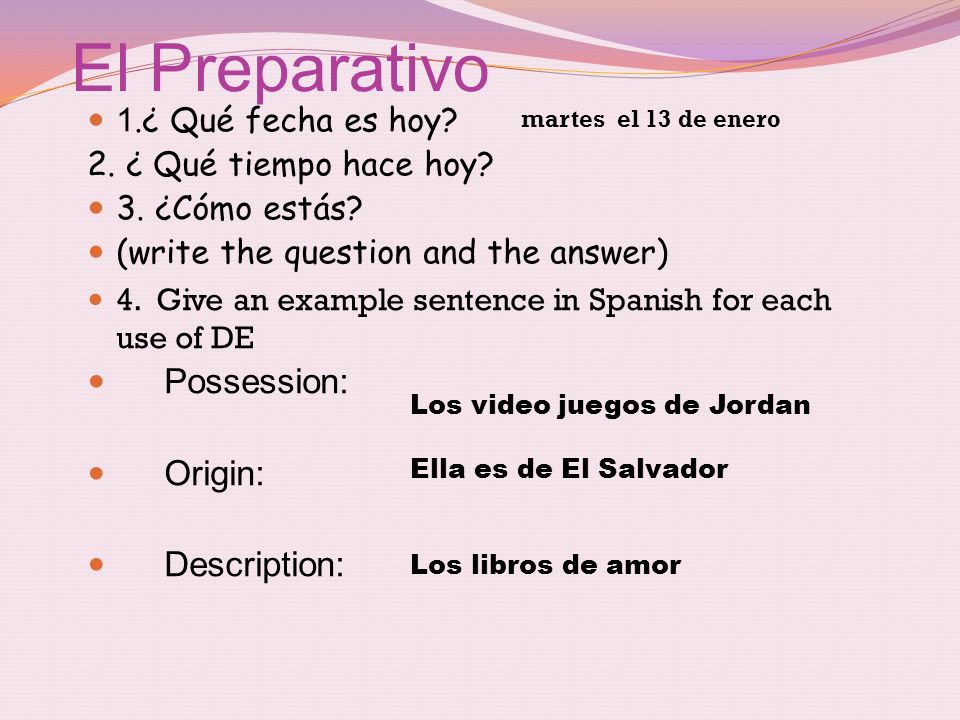 El Preparativo

1.¿ Qué fecha es hoy? martes el 13 de enero

2. ¿ Qué tiempo hace hoy?

3. ¿Cómo estás?

(write the question and the answer)

4. Give an example sentence in Spanish for each use of DE

Possession: Los video juegos de Jordan

Origin: Ella es de El Salvador

Description: Los libros de amor